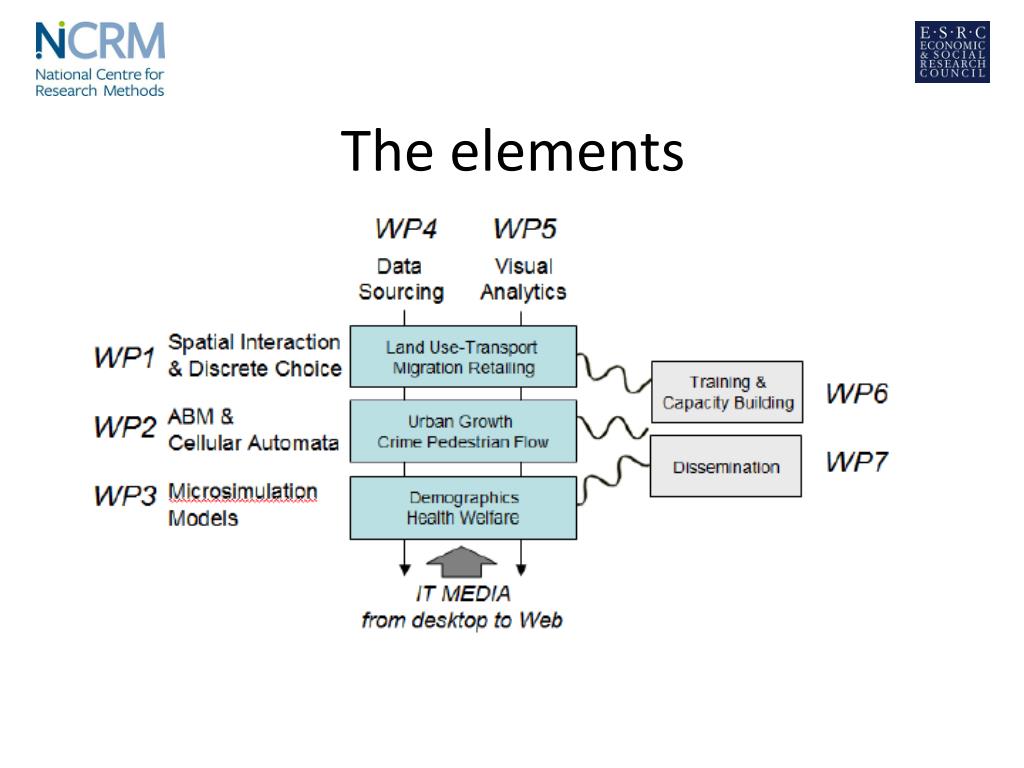 NCRM
National Centre for Research Methods

E·S·R·C
ECONOMIC & SOCIAL RESEARCH COUNCIL

The elements

WP4
Data Sourcing

WP5
Visual Analytics

WP1 Spatial Interaction & Discrete Choice

Land Use-Transport Migration Retailing

WP2 ABM & Cellular Automata

Urban Growth Crime Pedestrian Flow

WP3 Microsimulation Models

Demographics Health Welfare

Training & Capacity Building

WP6

Dissemination

WP7

IT MEDIA
from desktop to Web